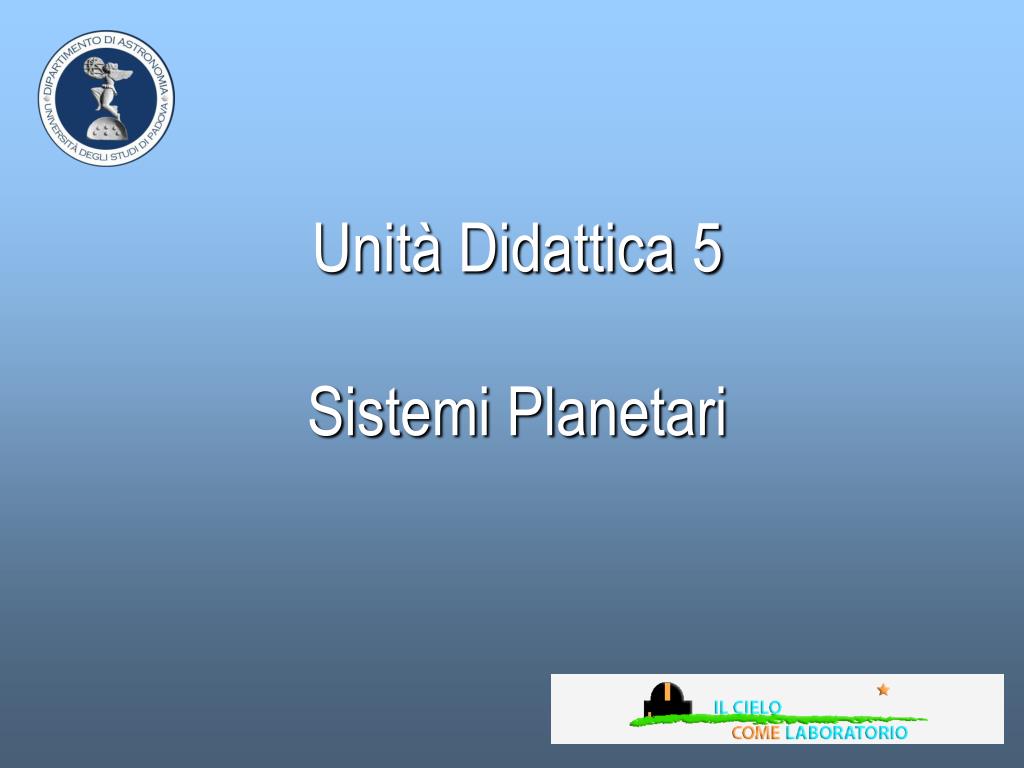 DIPARTIMENTO DI ASTRONOMIA
UNIVERSITÀ DEGLI STUDI DI PADOVA

Unità Didattica 5

Sistemi Planetari

IL CIELO
COME LABORATORIO